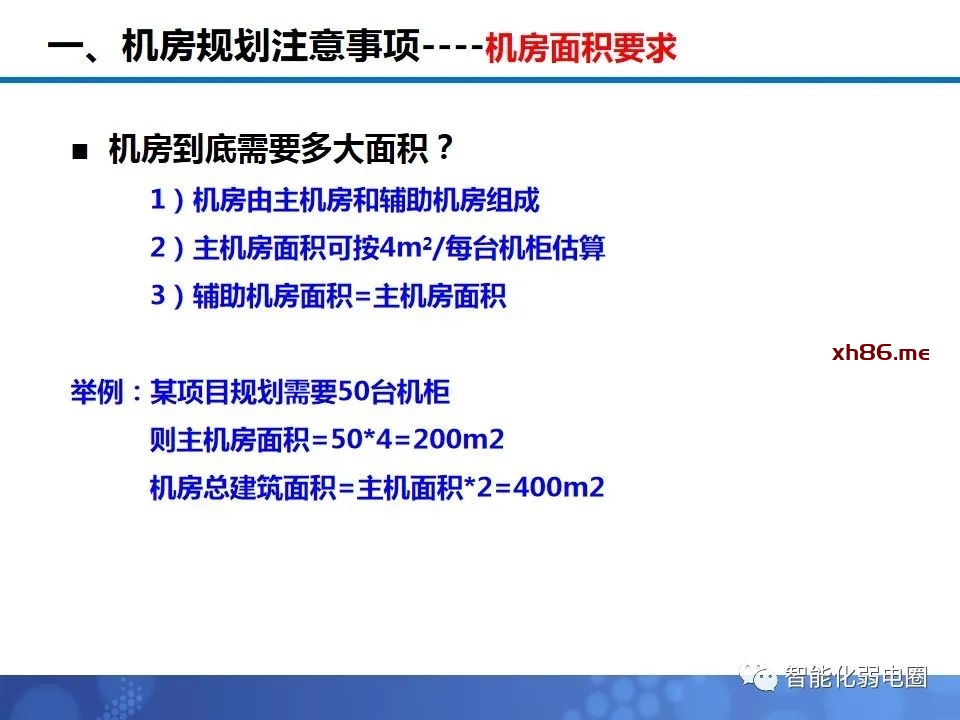 一、机房规划注意事项----机房面积要求

■ 机房到底需要多大面积？

1）机房由主机房和辅助机房组成

2）主机房面积可按$4m^2$/每台机柜估算

3）辅助机房面积=主机房面积

xh86.me

举例：某项目规划需要50台机柜

则主机房面积=50*4=200m2

机房总建筑面积=主机面积*2=400m2

智能化弱电圈